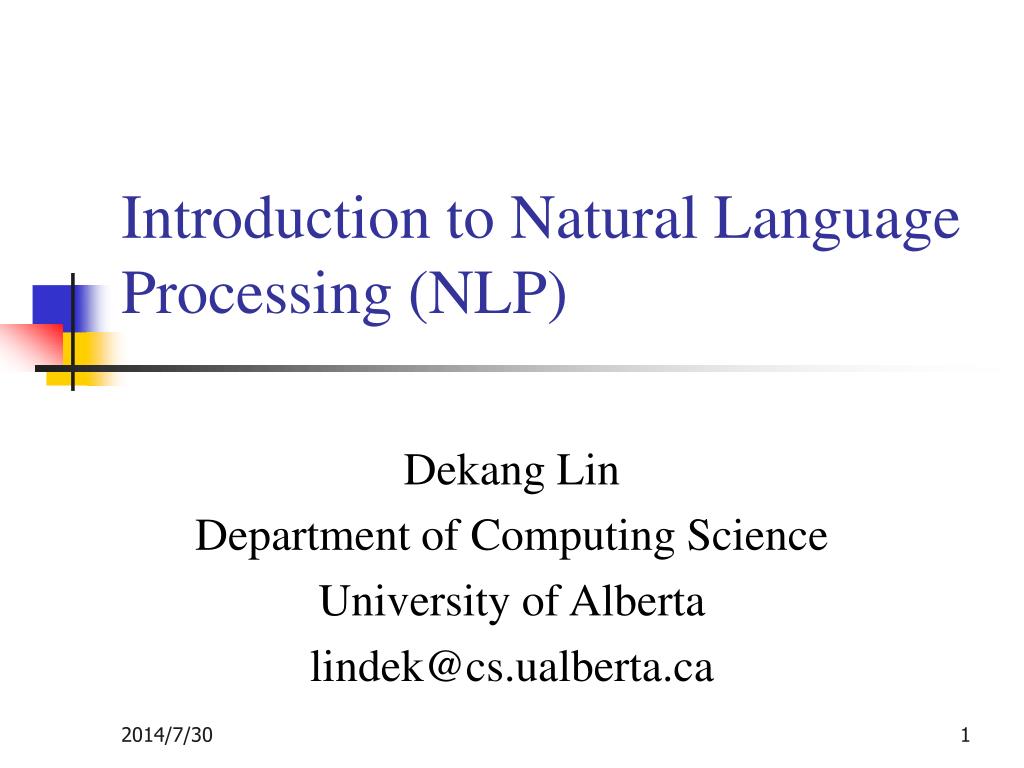 Introduction to Natural Language Processing (NLP)

Dekang Lin
Department of Computing Science
University of Alberta
lindek@cs.ualberta.ca

2014/7/30

1